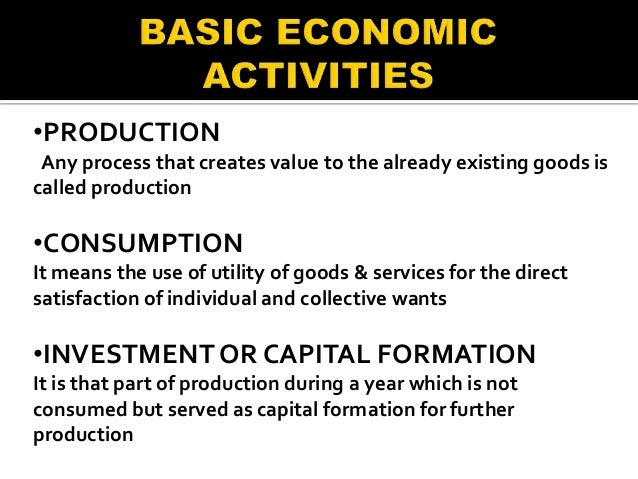 BASIC ECONOMIC ACTIVITIES

•PRODUCTION
Any process that creates value to the already existing goods is called production

•CONSUMPTION
It means the use of utility of goods & services for the direct satisfaction of individual and collective wants

•INVESTMENT OR CAPITAL FORMATION
It is that part of production during a year which is not consumed but served as capital formation for further production